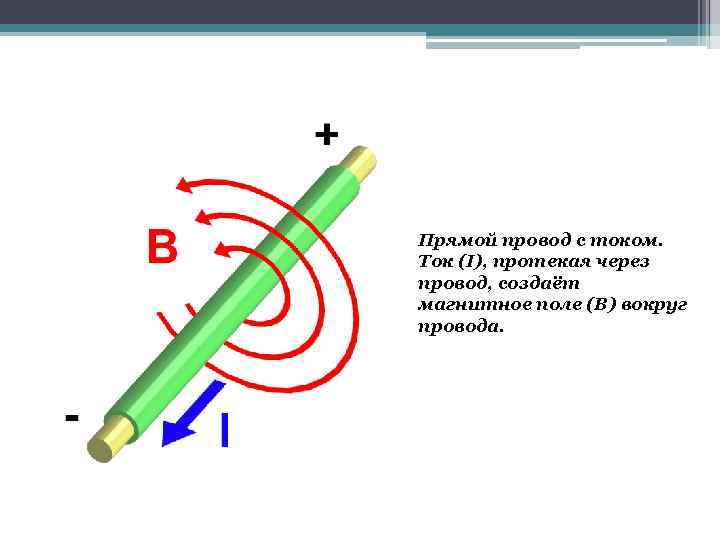 +

B

-

I

Прямой провод с током. Ток (I), протекая через провод, создаёт магнитное поле (B) вокруг провода.